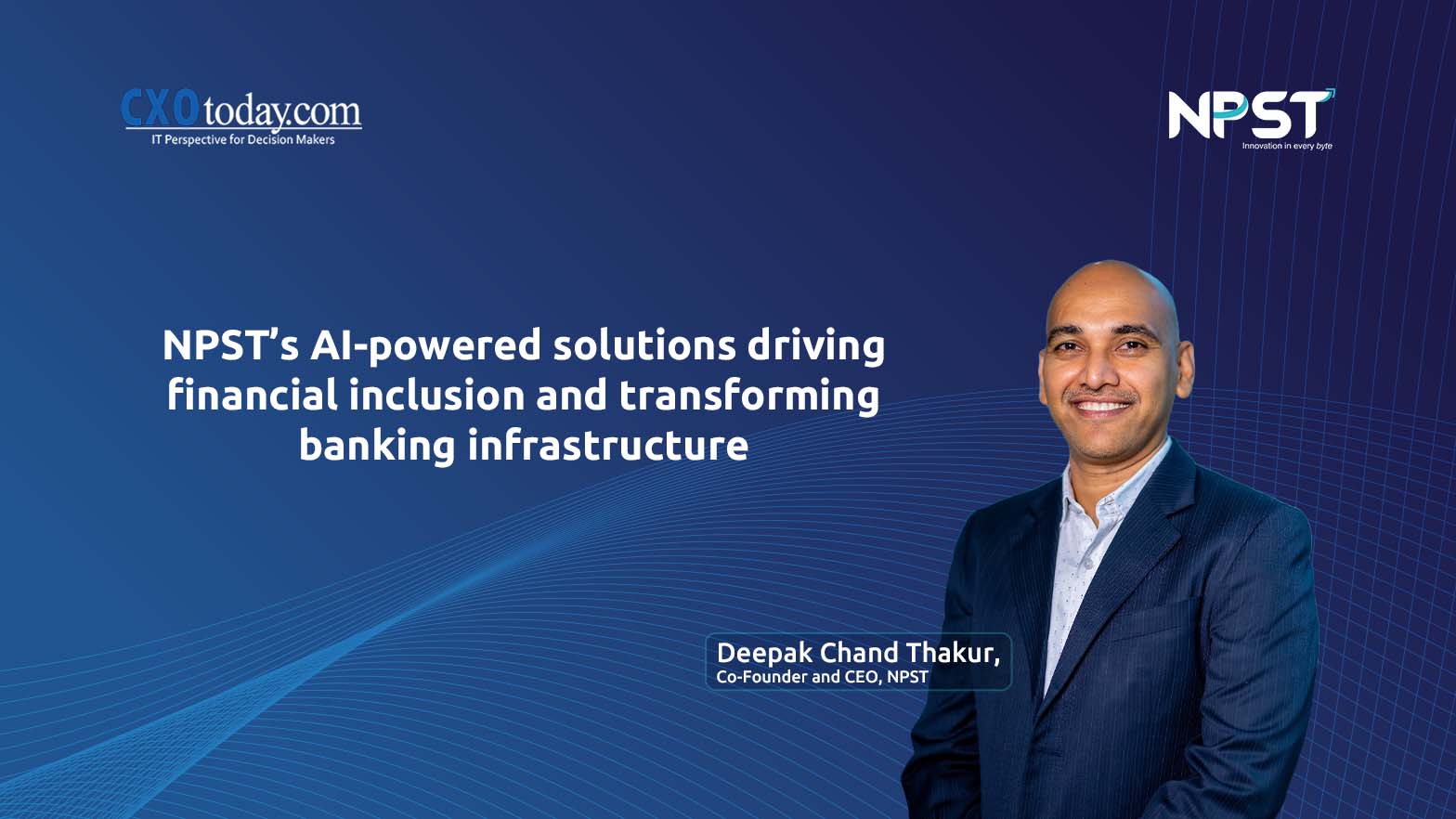 CXOtoday.com
IT Perspective for Decision Makers

NPST
Innovation in every byte

NPST's AI-powered solutions driving financial inclusion and transforming banking infrastructure

Deepak Chand Thakur,
Co-Founder and CEO, NPST